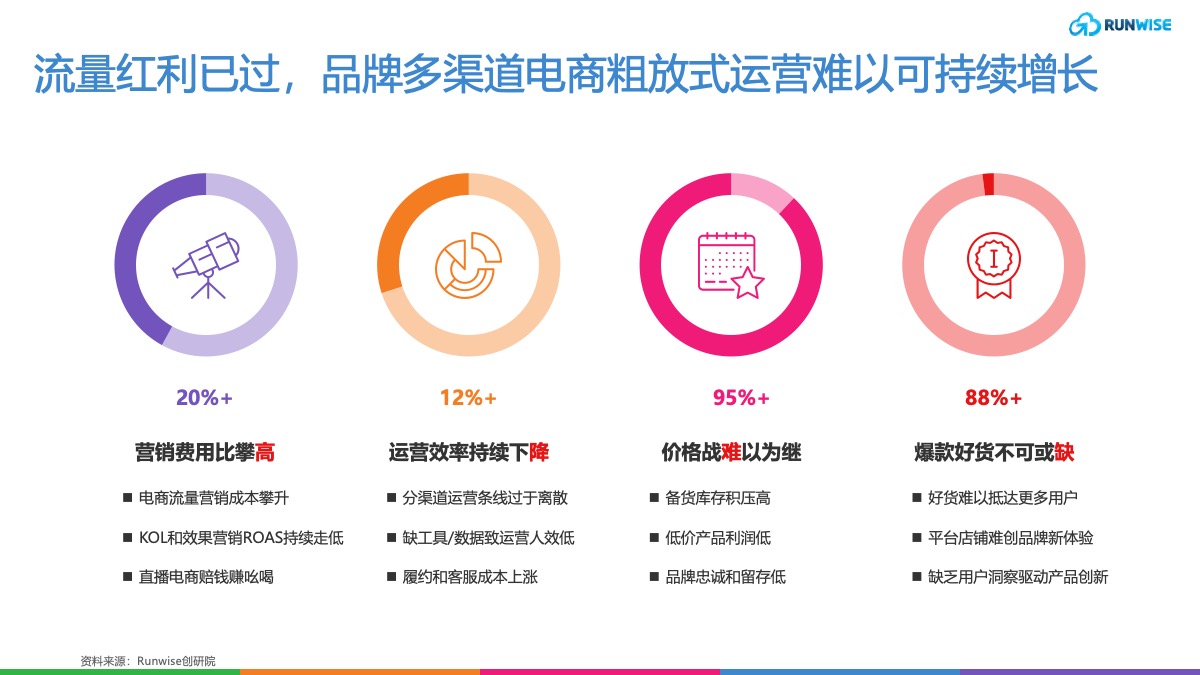 RUNWISE

流量红利已过，品牌多渠道电商粗放式运营难以可持续增长

20%+

营销费用比攀高

■ 电商流量营销成本攀升

■ KOL和效果营销ROAS持续走低

■ 直播电商赔钱赚吆喝

12%+

运营效率持续下降

■ 分渠道运营条线过于离散

■ 缺工具/数据致运营人效低

■ 履约和客服成本上涨

95%+

价格战难以为继

■ 备货库存积压高

■ 低价产品利润低

■ 品牌忠诚和留存低

88%+

爆款好货不可或缺

■ 好货难以抵达更多用户

■ 平台店铺难创品牌新体验

■ 缺乏用户洞察驱动产品创新

资料来源：Runwise创研院